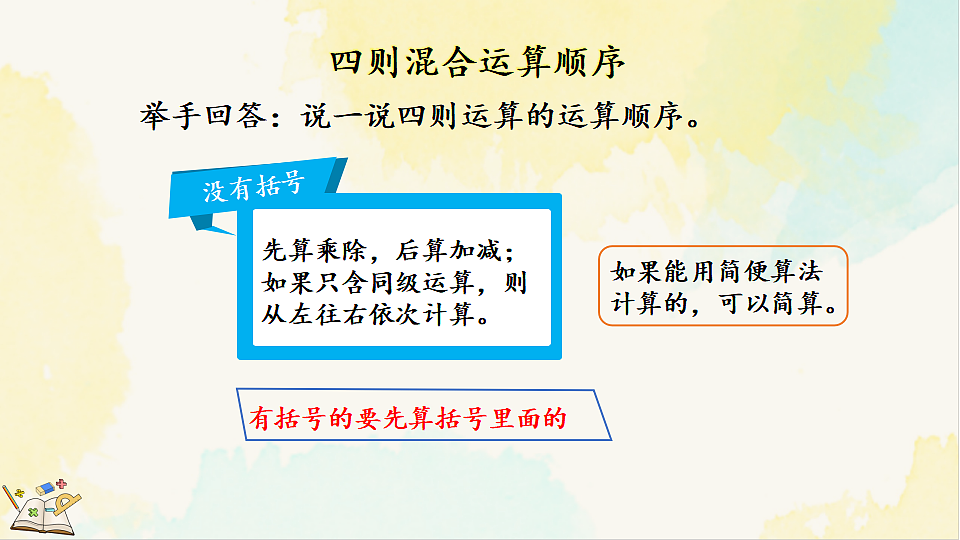 四则混合运算顺序

举手回答：说一说四则运算的运算顺序。

没有括号

先算乘除，后算加减；如果只含同级运算，则从左往右依次计算。

如果能用简便算法计算的，可以简算。

有括号的要先算括号里面的